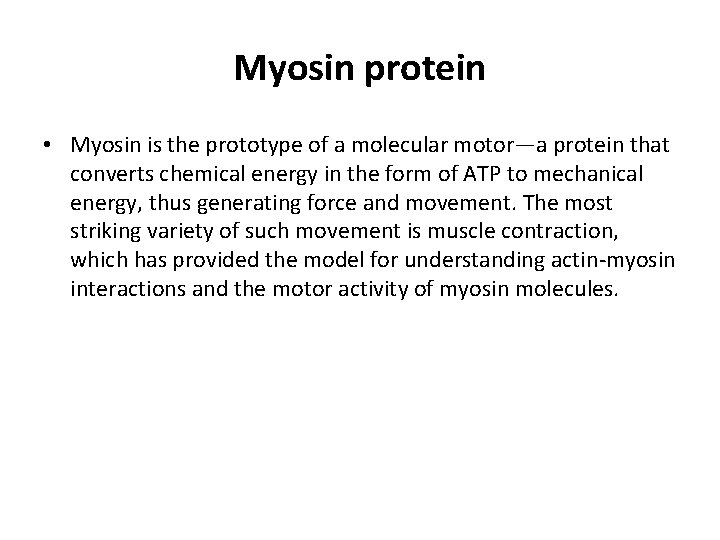 Myosin protein

• Myosin is the prototype of a molecular motor—a protein that converts chemical energy in the form of ATP to mechanical energy, thus generating force and movement. The most striking variety of such movement is muscle contraction, which has provided the model for understanding actin-myosin interactions and the motor activity of myosin molecules.